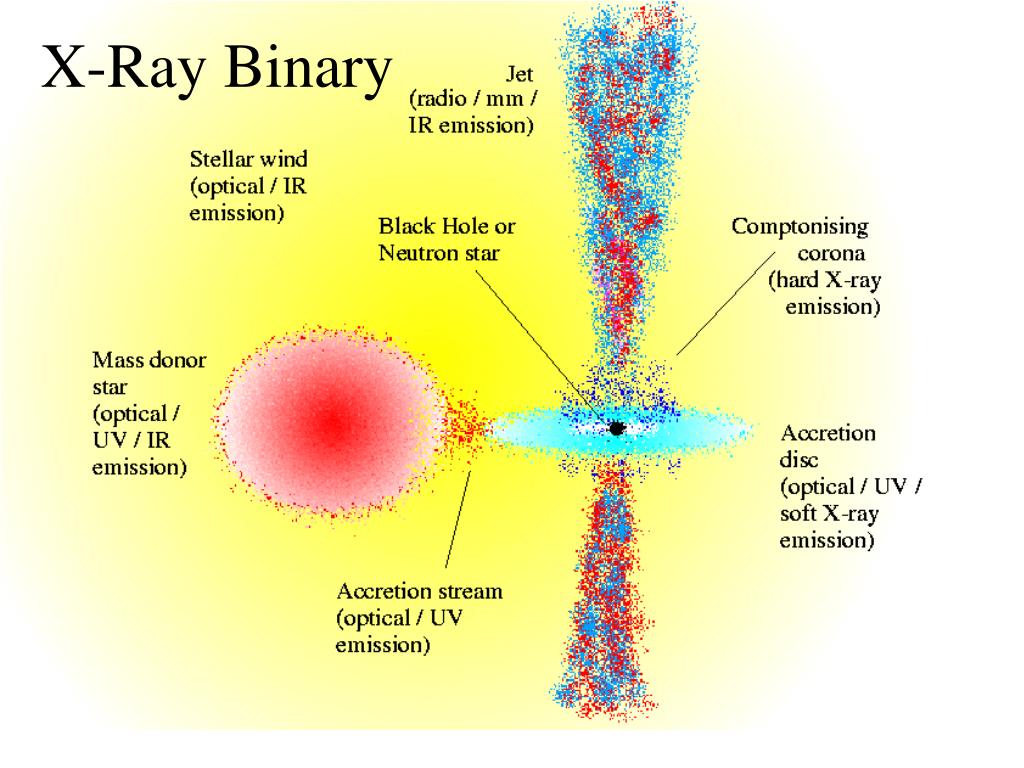 X-Ray Binary

Jet
(radio / mm /
IR emission)

Stellar wind
(optical / IR
emission)

Black Hole or
Neutron star

Comptonising
corona
(hard X-ray
emission)

Mass donor
star
(optical /
UV / IR
emission)

Accretion
disc
(optical / UV /
soft X-ray
emission)

Accretion stream
(optical / UV
emission)